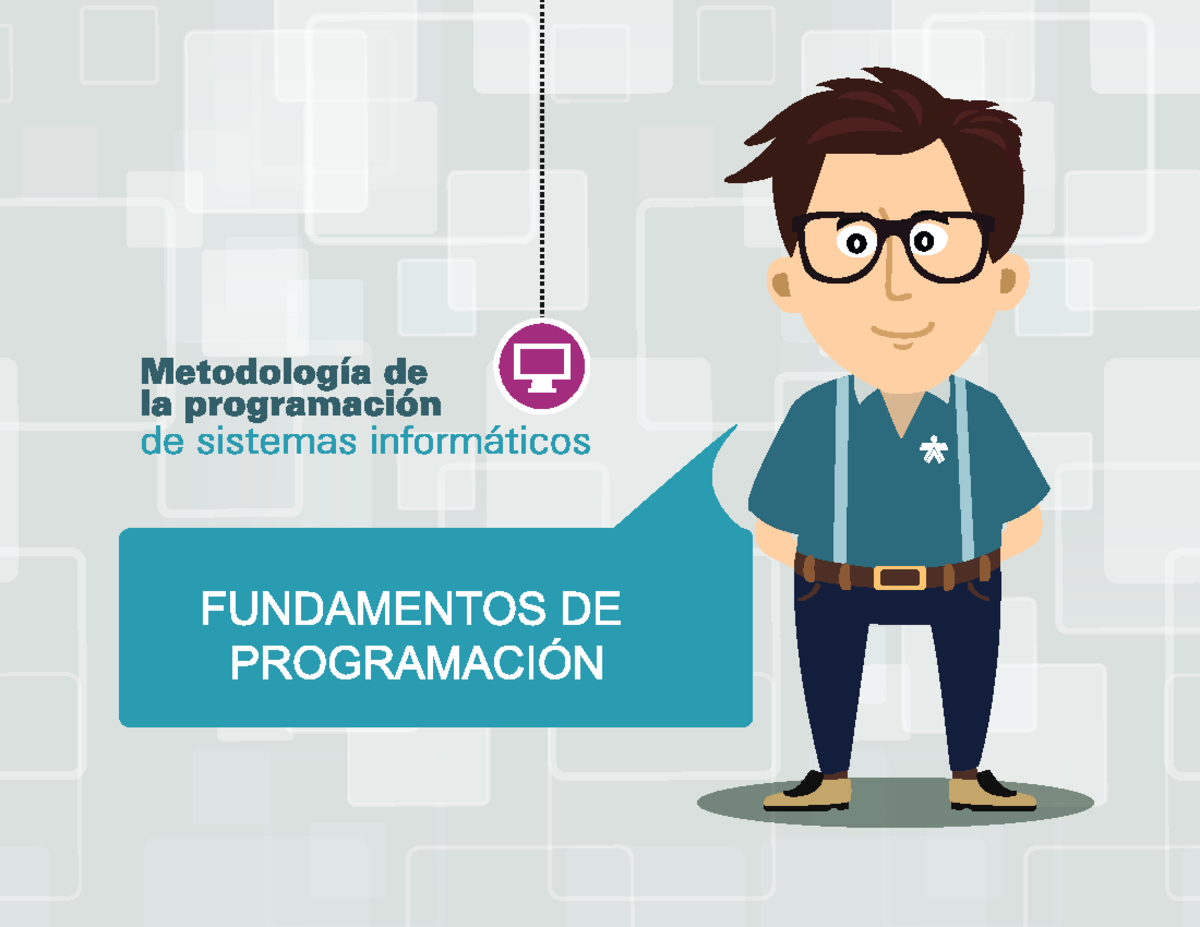 Metodología de
la programación
de sistemas informáticos

FUNDAMENTOS DE
PROGRAMACIÓN